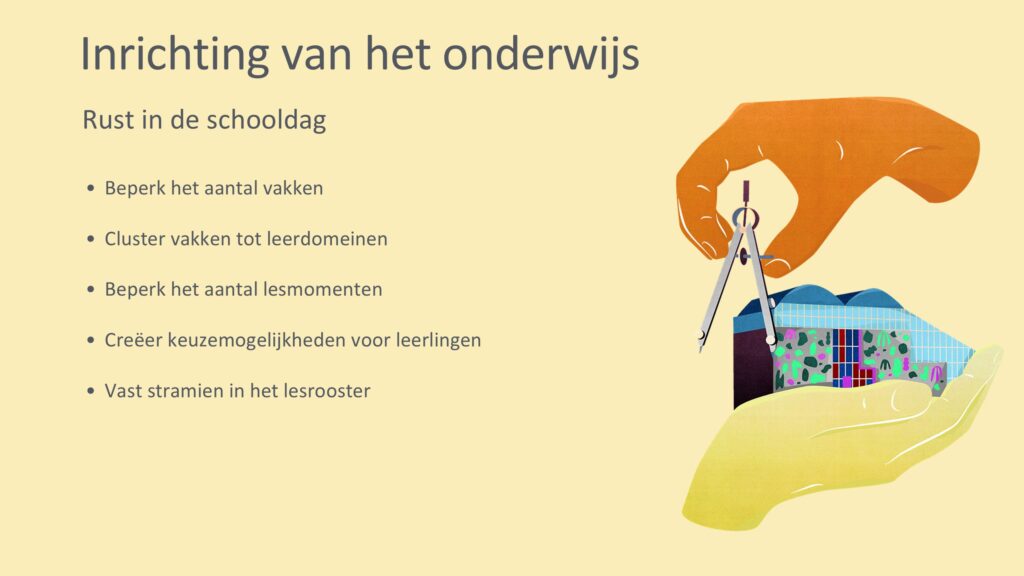 Inrichting van het onderwijs

Rust in de schooldag

• Beperk het aantal vakken
• Cluster vakken tot leerdomeinen
• Beperk het aantal lesmomenten
• Creëer keuzemogelijkheden voor leerlingen
• Vast stramien in het lesrooster